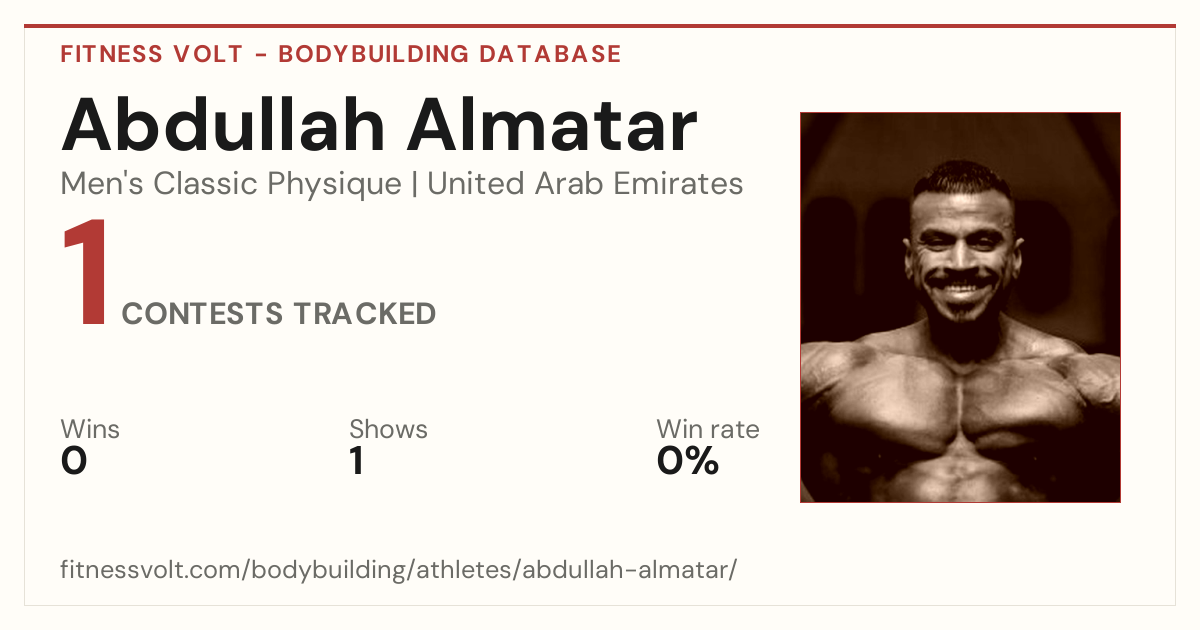 FITNESS VOLT - BODYBUILDING DATABASE

Abdullah Almatar

Men's Classic Physique | United Arab Emirates

1 CONTESTS TRACKED

Wins
0

Shows
1

Win rate
0%

fitnessvolt.com/bodybuilding/athletes/abdullah-almatar/